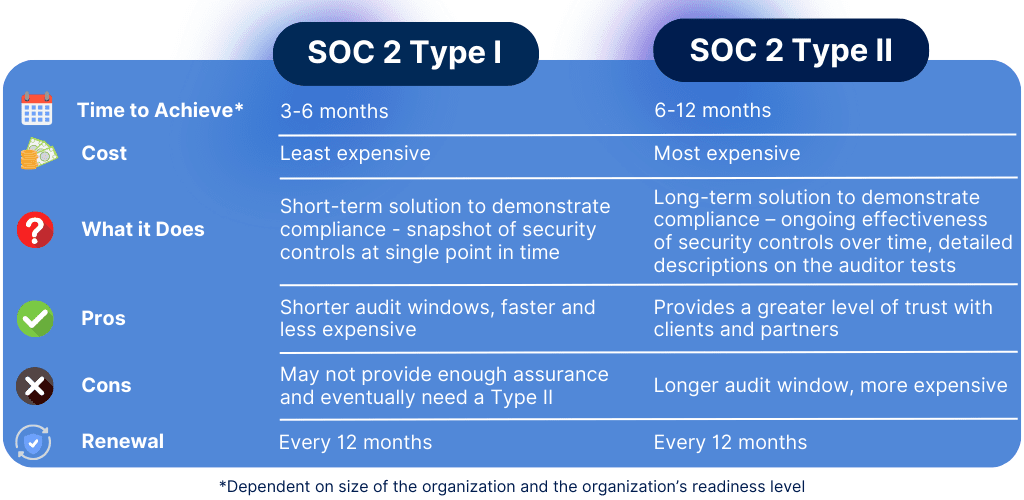 |  | SOC 2 Type I | SOC 2 Type II |
|---|---|---|
| Time to Achieve* | 3-6 months | 6-12 months |
| Cost | Least expensive | Most expensive |
| What it Does | Short-term solution to demonstrate compliance - snapshot of security controls at single point in time | Long-term solution to demonstrate compliance – ongoing effectiveness of security controls over time, detailed descriptions on the auditor tests |
| Pros | Shorter audit windows, faster and less expensive | Provides a greater level of trust with clients and partners |
| Cons | May not provide enough assurance and eventually need a Type II | Longer audit window, more expensive |
| Renewal | Every 12 months | Every 12 months |

*Dependent on size of the organization and the organization's readiness level